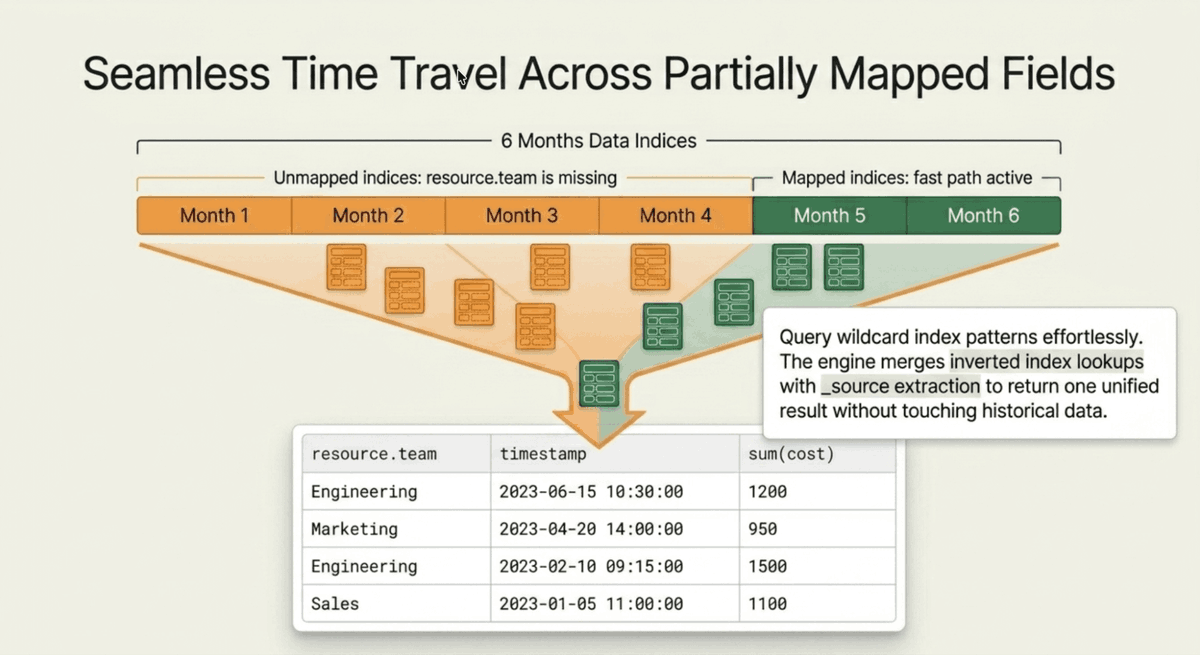 Seamless Time Travel Across Partially Mapped Fields

6 Months Data Indices

Unmapped indices: resource.team is missing

Mapped indices: fast path active

Month 1 Month 2 Month 3 Month 4 Month 5 Month 6

Query wildcard index patterns effortlessly. The engine merges inverted index lookups with _source extraction to return one unified result without touching historical data.

| resource.team | timestamp | sum(cost) |
|---|---|---|
| Engineering | 2023-06-15 10:30:00 | 1200 |
| Marketing | 2023-04-20 14:00:00 | 950 |
| Engineering | 2023-02-10 09:15:00 | 1500 |
| Sales | 2023-01-05 11:00:00 | 1100 |